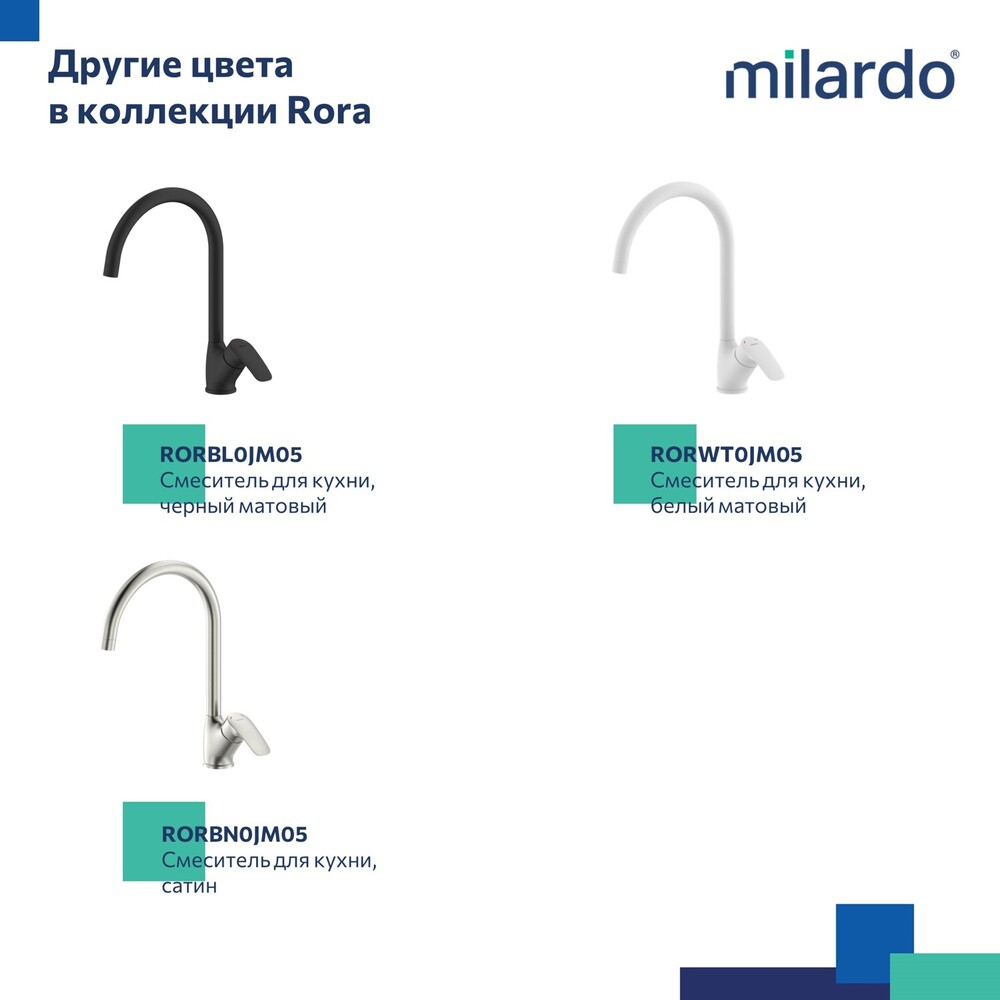 Другие цвета в коллекции Rora

milardo®

RORBL0JM05
Смеситель для кухни, черный матовый

RORWT0JM05
Смеситель для кухни, белый матовый

RORBN0JM05
Смеситель для кухни, сатин